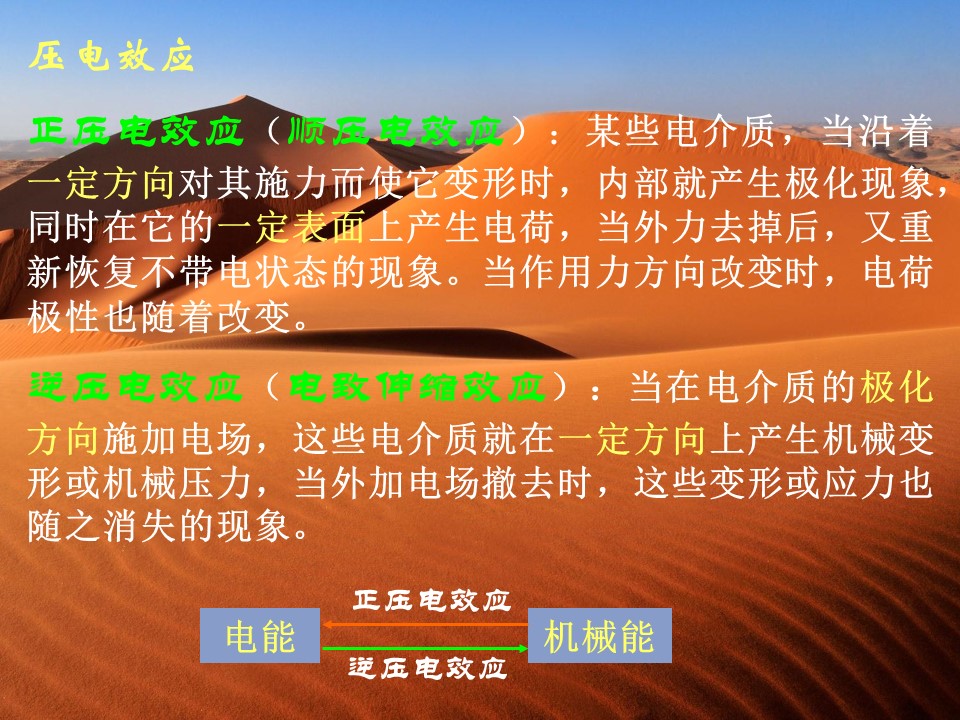 压电效应

正压电效应（顺压电效应）：某些电介质，当沿着一定方向对其施力而使它变形时，内部就产生极化现象，同时在它的一定表面上产生电荷，当外力去掉后，又重新恢复不带电状态的现象。当作用力方向改变时，电荷极性也随着改变。

逆压电效应（电致伸缩效应）：当在电介质的极化方向施加电场，这些电介质就在一定方向上产生机械变形或机械压力，当外加电场撤去时，这些变形或应力也随之消失的现象。

正压电效应

电能

机械能

逆压电效应